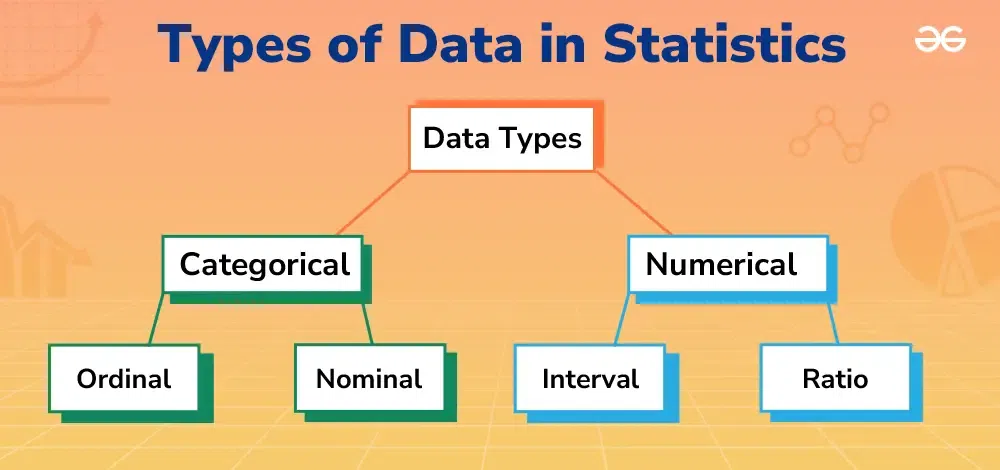 Types of Data in Statistics

Data Types

Categorical

Numerical

Ordinal

Nominal

Interval

Ratio